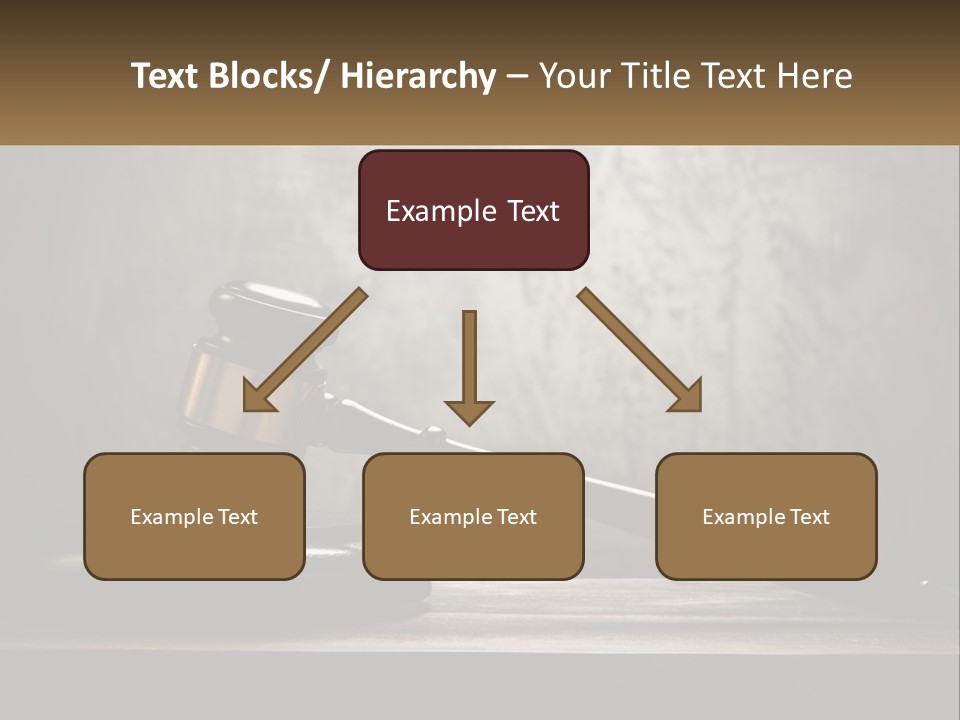 Text Blocks/ Hierarchy – Your Title Text Here

Example Text

Example Text

Example Text

Example Text